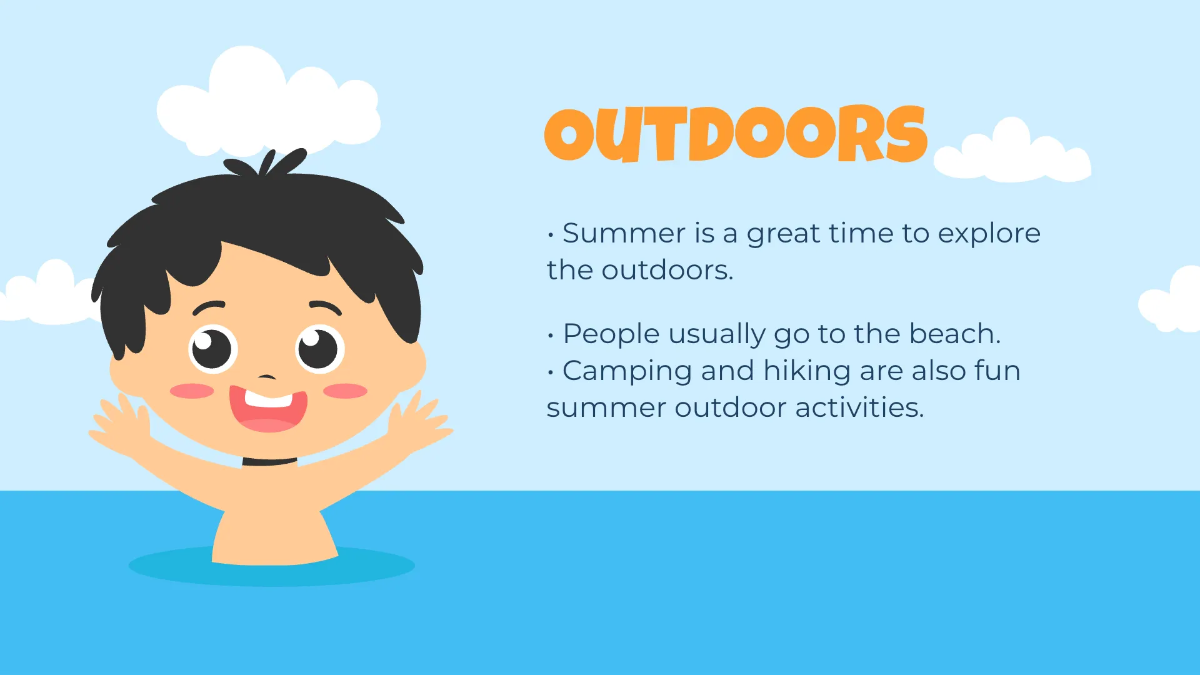 OUTDOORS

• Summer is a great time to explore the outdoors.

• People usually go to the beach.
• Camping and hiking are also fun summer outdoor activities.